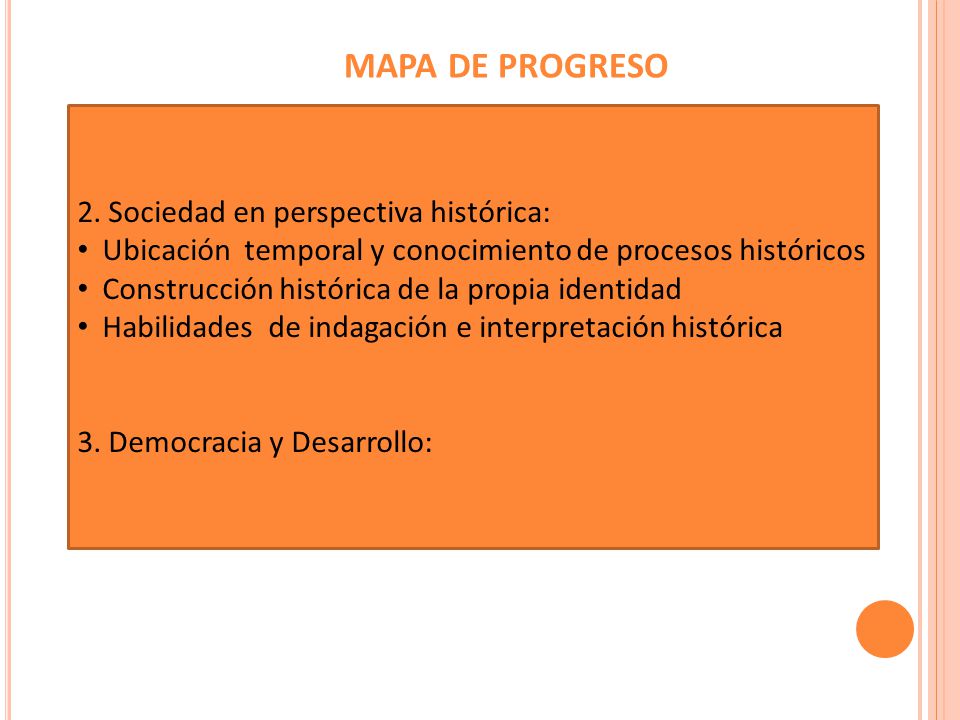 MAPA DE PROGRESO

2. Sociedad en perspectiva histórica:
• Ubicación temporal y conocimiento de procesos históricos
• Construcción histórica de la propia identidad
• Habilidades de indagación e interpretación histórica

3. Democracia y Desarrollo: